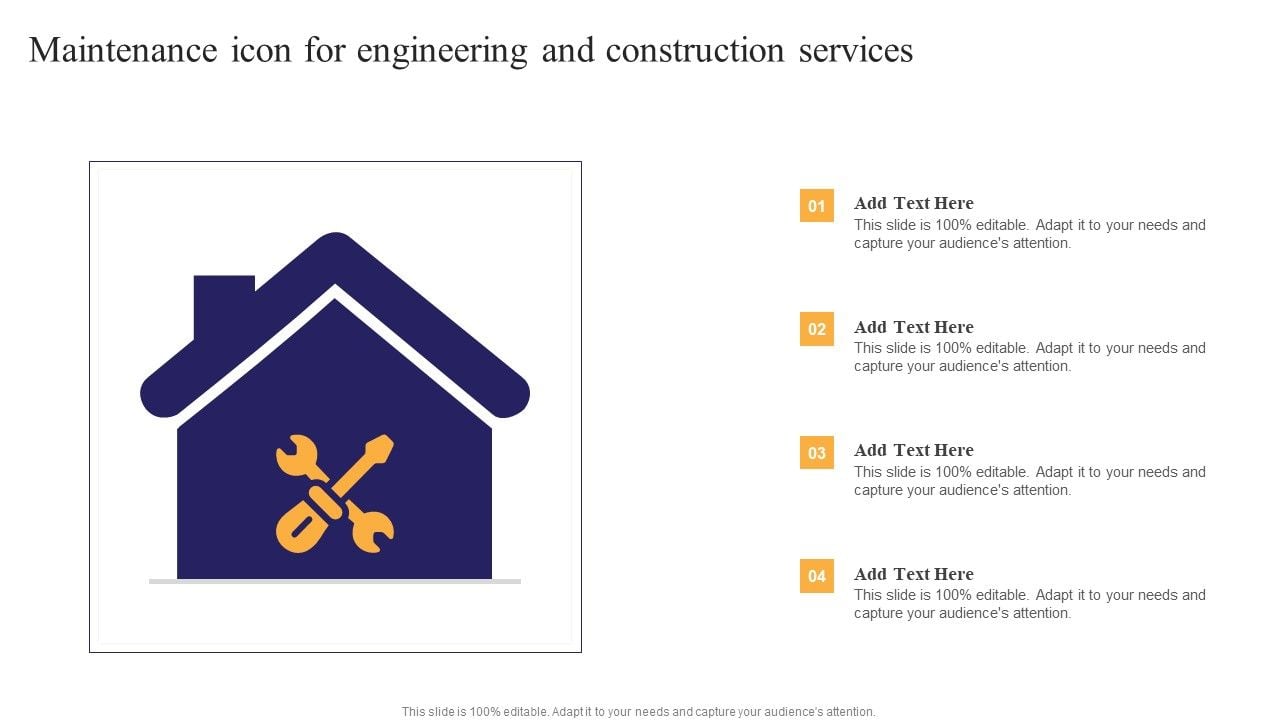 Maintenance icon for engineering and construction services

01
Add Text Here
This slide is 100% editable. Adapt it to your needs and capture your audience's attention.

02
Add Text Here
This slide is 100% editable. Adapt it to your needs and capture your audience's attention.

03
Add Text Here
This slide is 100% editable. Adapt it to your needs and capture your audience's attention.

04
Add Text Here
This slide is 100% editable. Adapt it to your needs and capture your audience's attention.

This slide is 100% editable. Adapt it to your needs and capture your audience's attention.